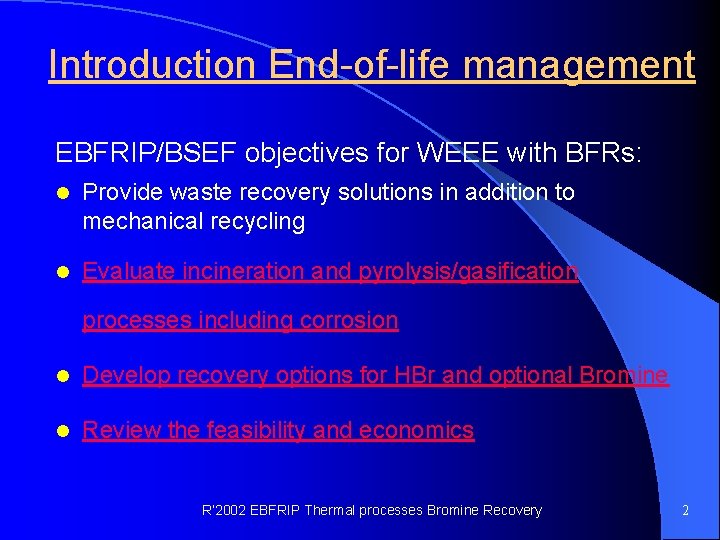 Introduction End-of-life management

EBFRIP/BSEF objectives for WEEE with BFRs:

- Provide waste recovery solutions in addition to mechanical recycling
- Evaluate incineration and pyrolysis/gasification processes including corrosion
- Develop recovery options for HBr and optional Bromine
- Review the feasibility and economics

R'2002 EBFRIP Thermal processes Bromine Recovery

2